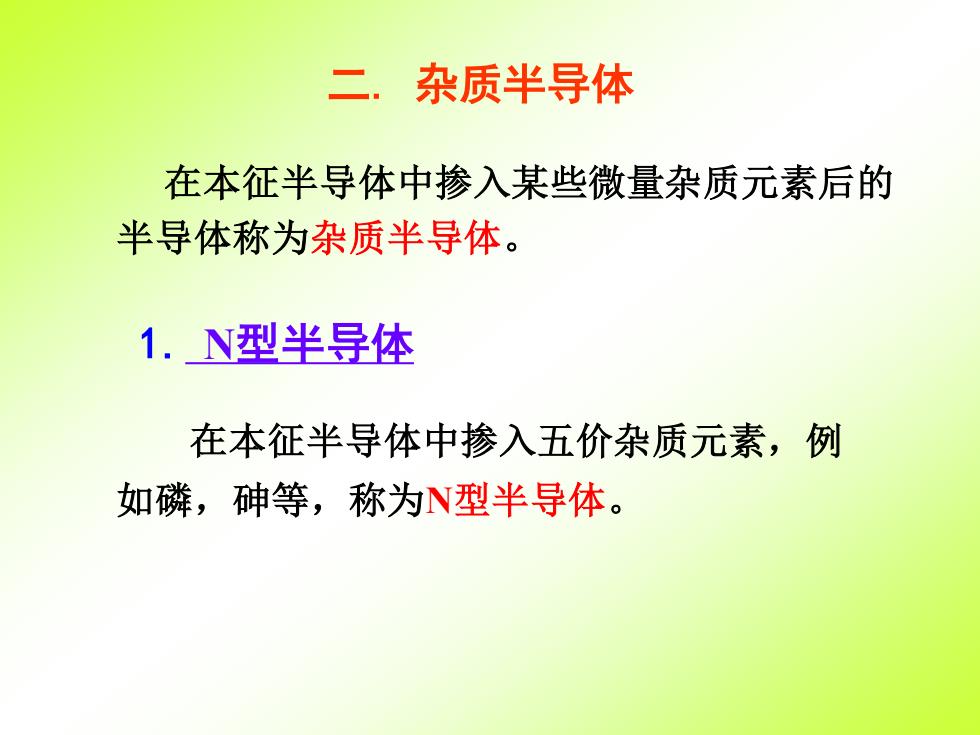 二. 杂质半导体

在本征半导体中掺入某些微量杂质元素后的半导体称为杂质半导体。

1. N型半导体

在本征半导体中掺入五价杂质元素，例如磷，砷等，称为N型半导体。